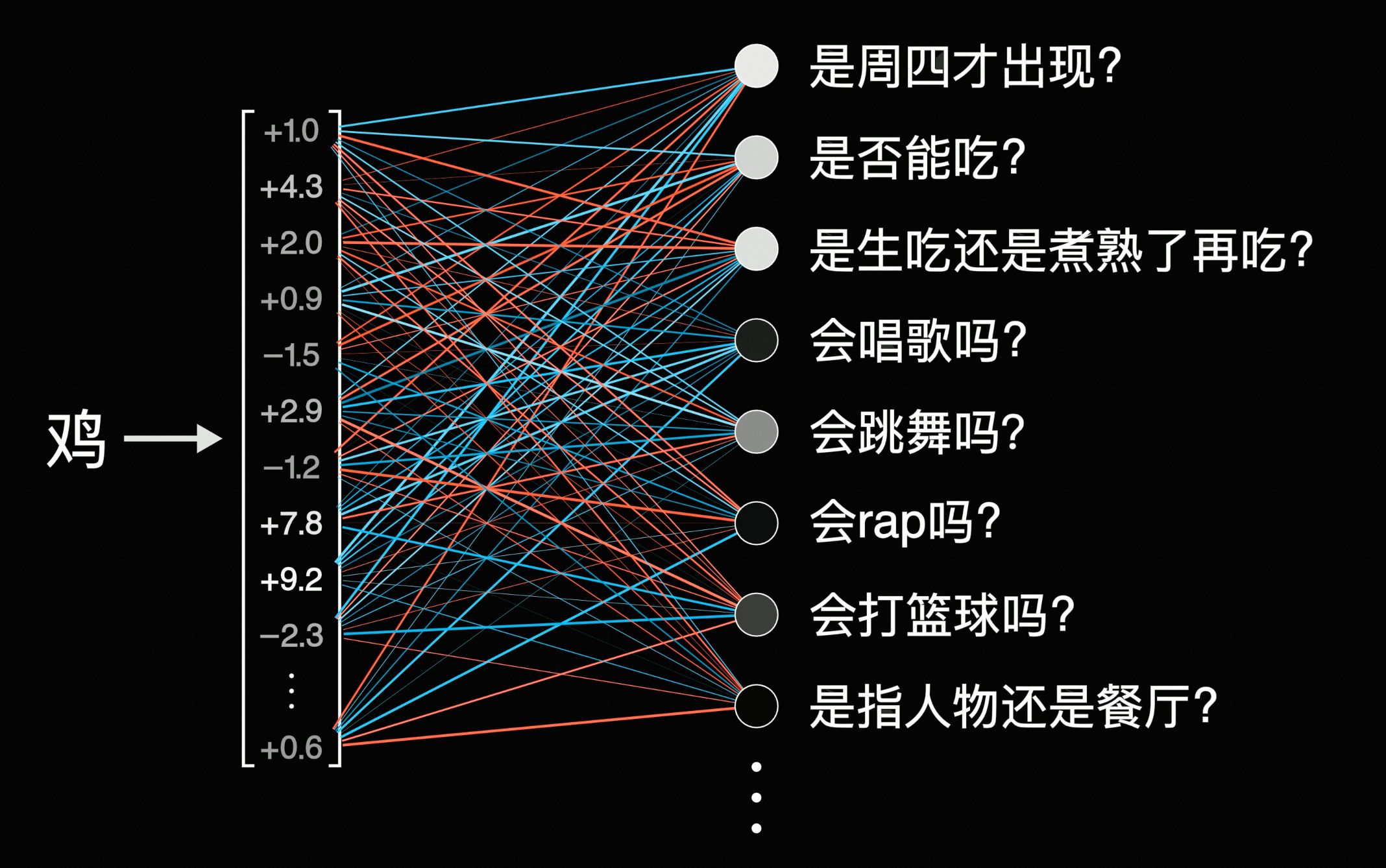 鸡

+1.0
+4.3
+2.0
+0.9
−1.5
+2.9
−1.2
+7.8
+9.2
−2.3
⋮
+0.6

是周四才出现?
是否能吃?
是生吃还是煮熟了再吃?
会唱歌吗?
会跳舞吗?
会rap吗?
会打篮球吗?
是指人物还是餐厅?
⋮